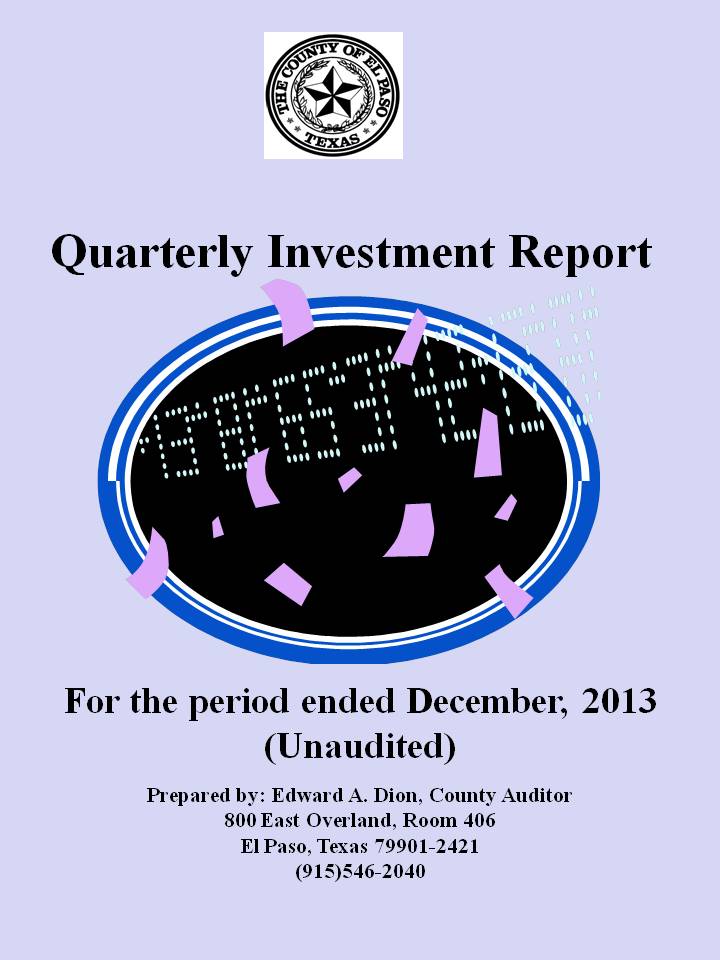 THE COUNTY OF EL PASO
TEXAS

Quarterly Investment Report

For the period ended December, 2013
(Unaudited)

Prepared by: Edward A. Dion, County Auditor
800 East Overland, Room 406
El Paso, Texas 79901-2421
(915)546-2040